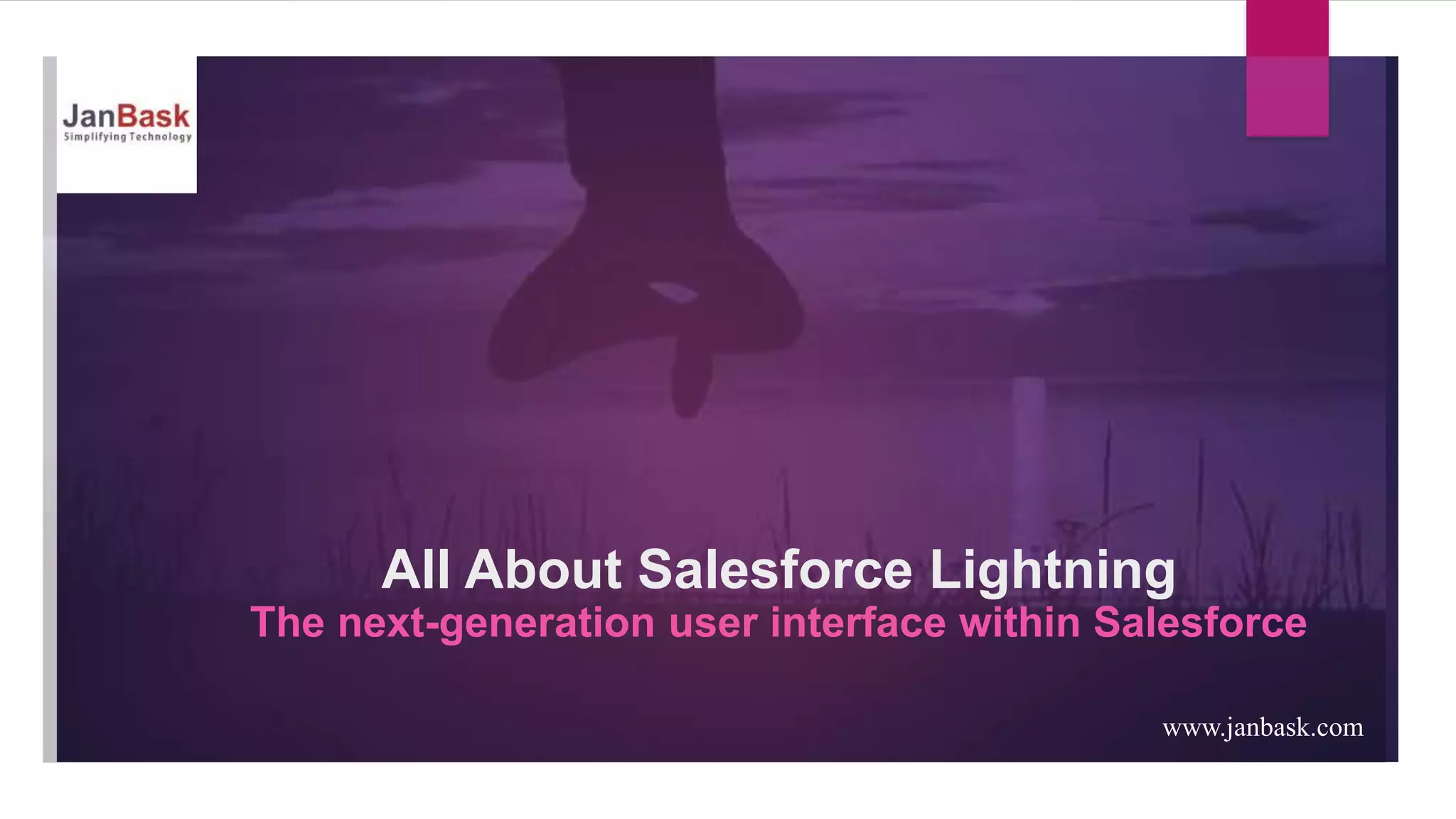 JanBask
Simplifying Technology

All About Salesforce Lightning
The next-generation user interface within Salesforce

www.janbask.com